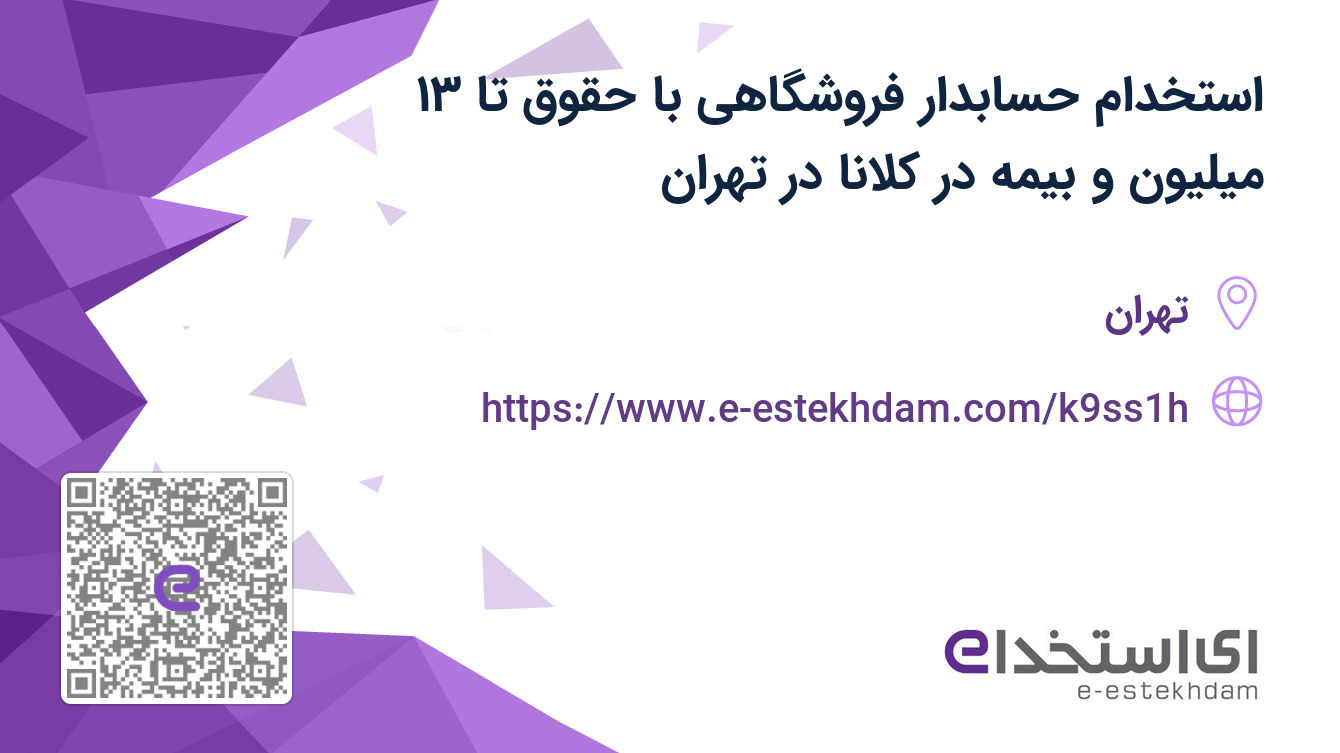 استخدام حسابدار فروشگاهی با حقوق تا ۱۳ میلیون و بیمه در کلانا در تهران

تهران

https://www.e-estekhdam.com/k9ss1h

ای استخدام
e-estekhdam